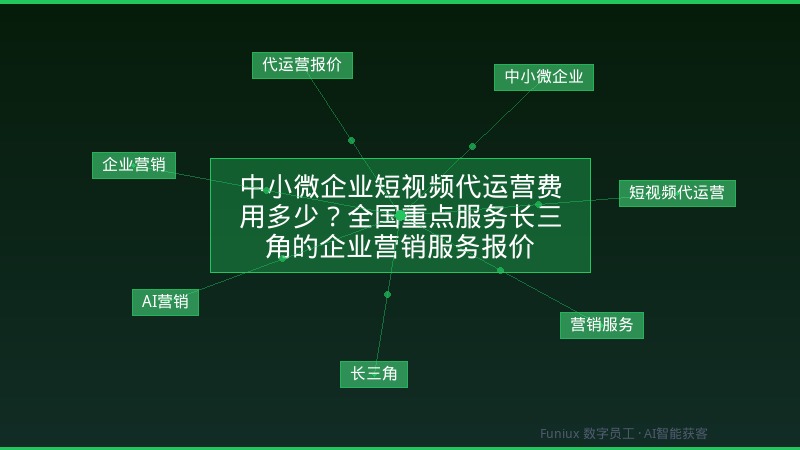 代运营报价

中小微企业

企业营销

中小微企业短视频代运营费用多少？全国重点服务长三角的企业营销服务报价

短视频代运营

AI营销

营销服务

长三角

Funiux 数字员工 · AI智能获客